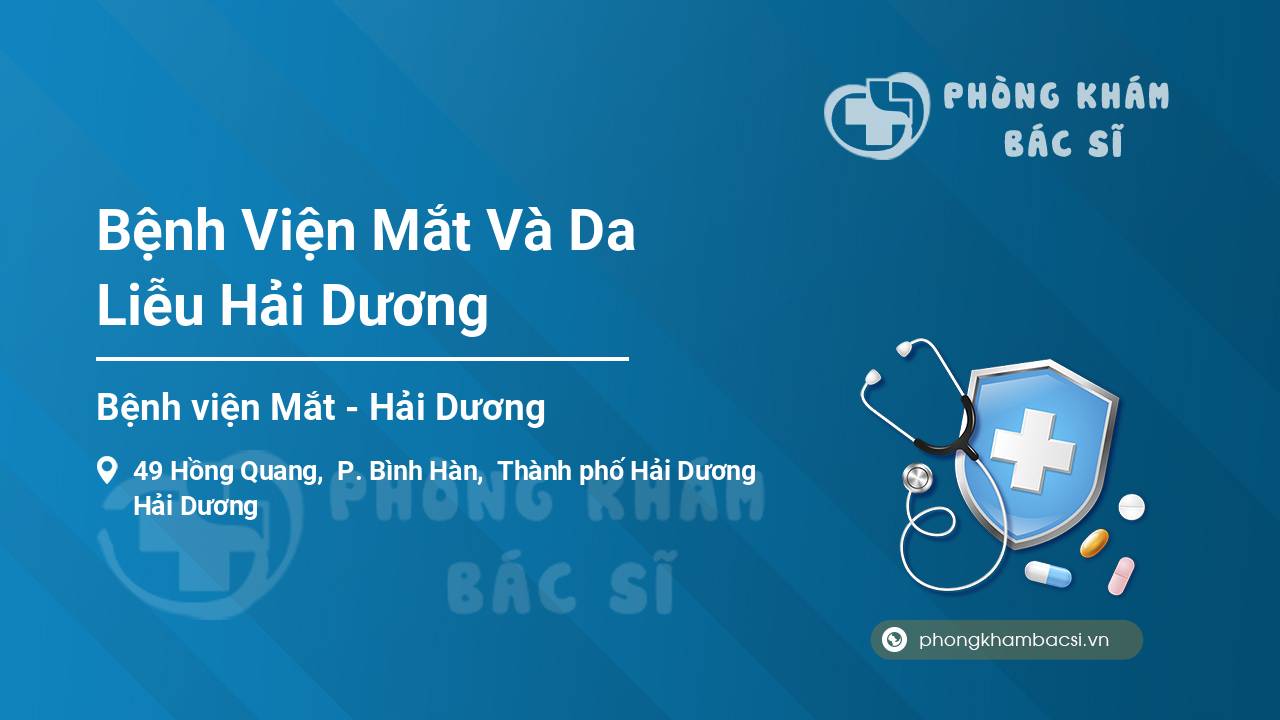 PHÒNG KHÁM
BÁC SĨ

Bệnh Viện Mắt Và Da Liễu Hải Dương

Bệnh viện Mắt - Hải Dương

49 Hồng Quang, P. Bình Hàn, Thành phố Hải Dương Hải Dương

PHÒNG KHÁM
BÁC SĨ

phongkhambacsi.vn